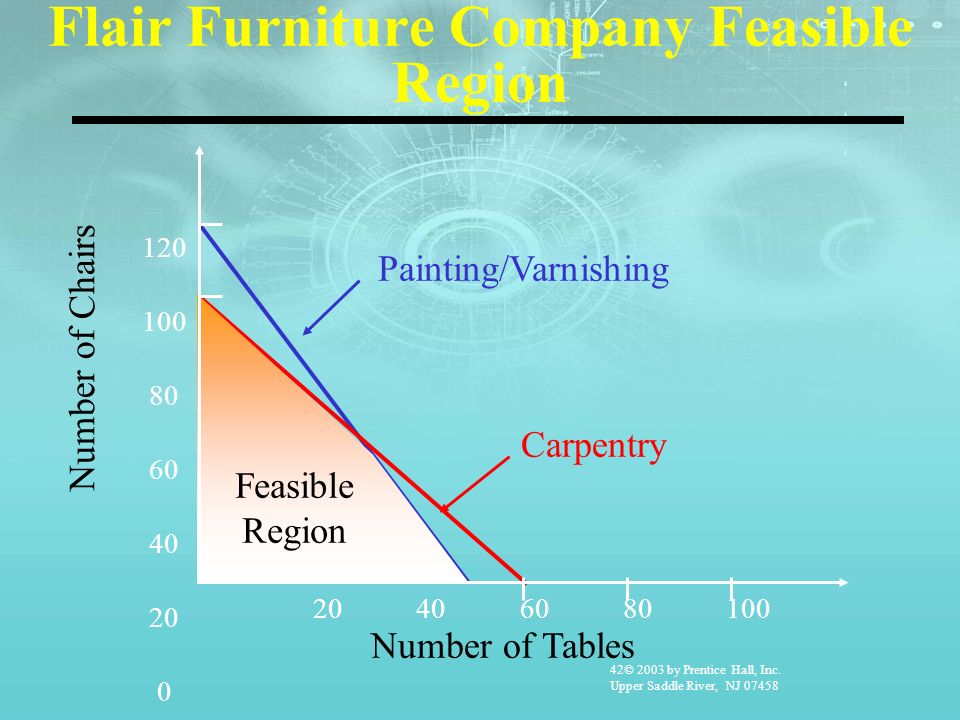 Flair Furniture Company Feasible Region

Number of Chairs

120
100
80
60
40
20
0

Painting/Varnishing

Carpentry

Feasible Region

20 40 60 80 100

Number of Tables

42© 2003 by Prentice Hall, Inc.
Upper Saddle River, NJ 07458